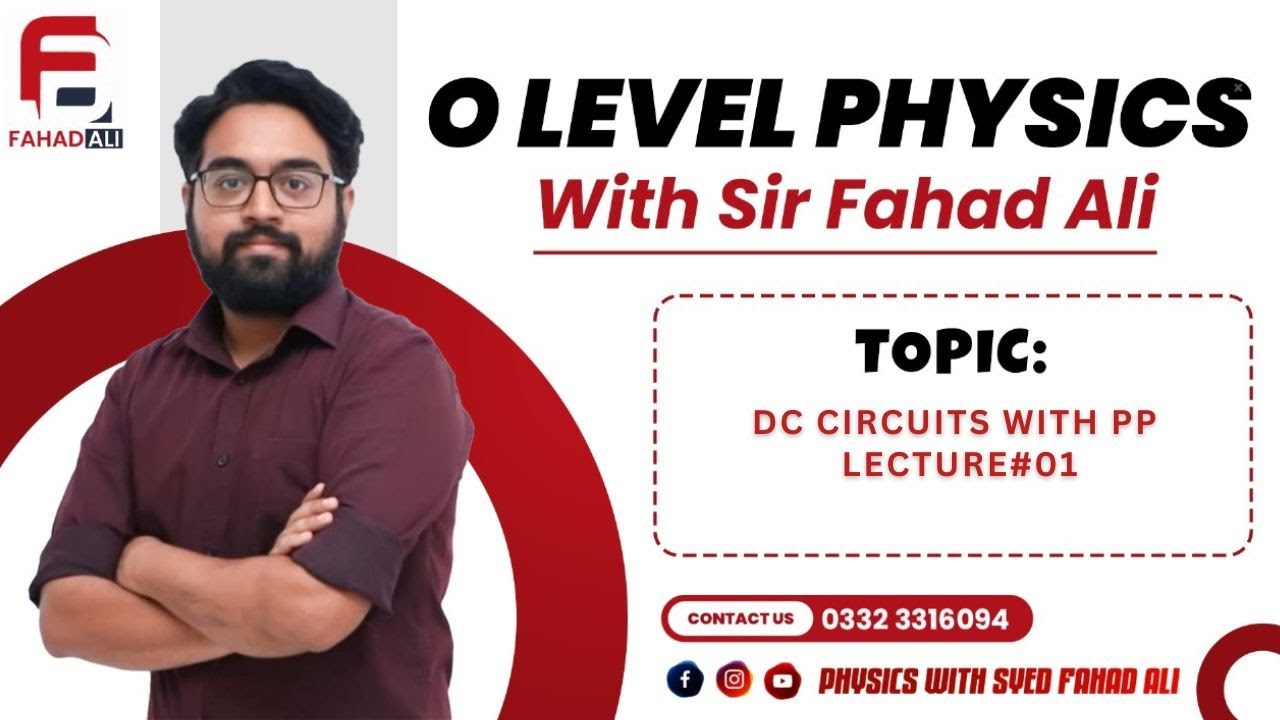 FAHAD ALI

O LEVEL PHYSICS
With Sir Fahad Ali

TOPIC:
DC CIRCUITS WITH PP
LECTURE#01

CONTACT US 0332 3316094

PHYSICS WITH SYED FAHAD ALI